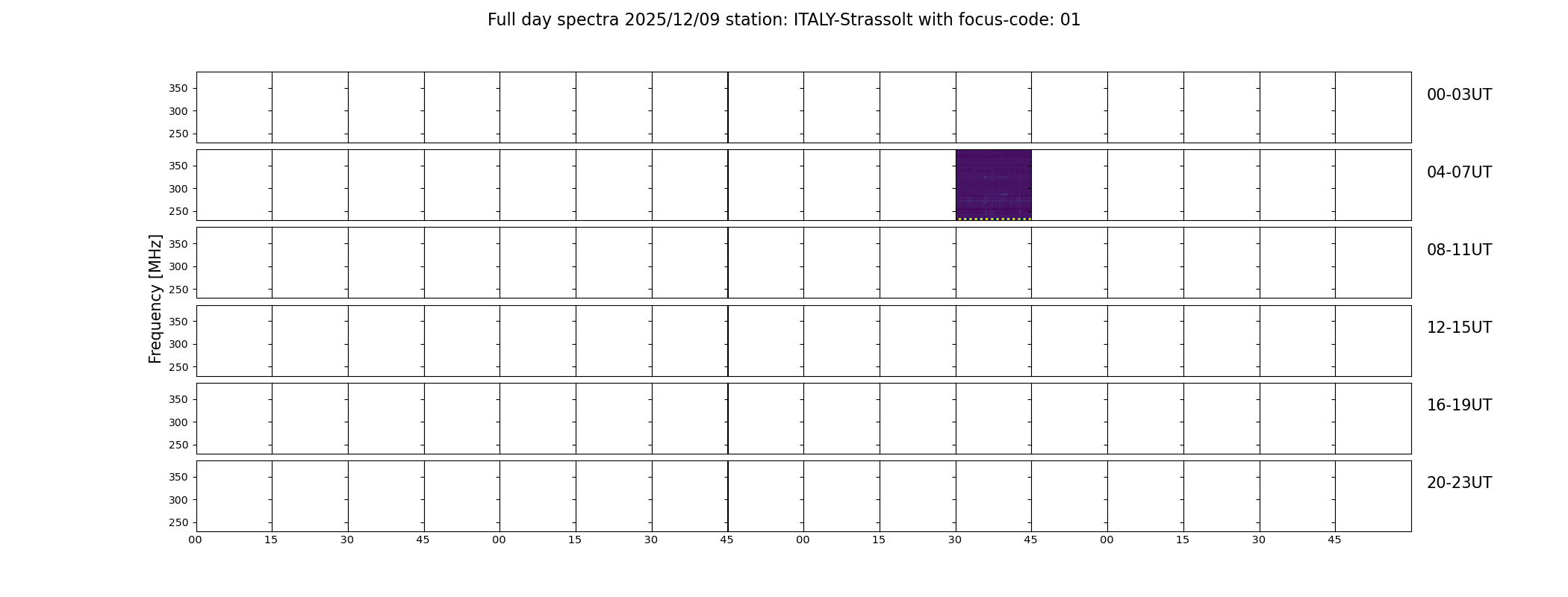 Full day spectra 2025/12/09 station: ITALY-Strassolt with focus-code: 01

Frequency [MHz]

350
300
250
00-03UT

350
300
250
04-07UT

350
300
250
08-11UT

350
300
250
12-15UT

350
300
250
16-19UT

350
300
250
20-23UT

00 15 30 45 00 15 30 45 00 15 30 45 00 15 30 45